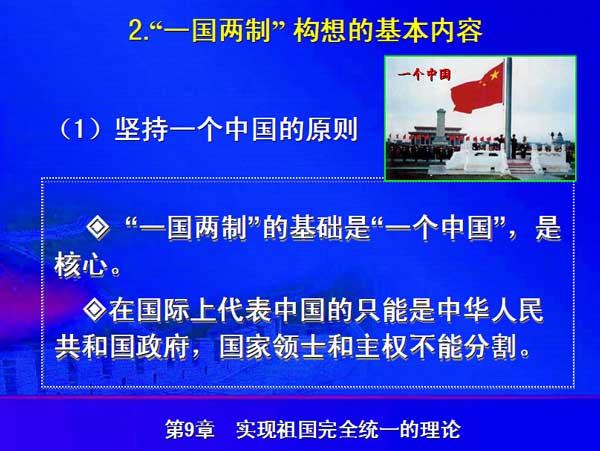 2.“一国两制” 构想的基本内容

一个中国

（1）坚持一个中国的原则

◈ “一国两制”的基础是“一个中国”，是核心。

◈在国际上代表中国的只能是中华人民共和国政府，国家领土和主权不能分割。

第9章 实现祖国完全统一的理论